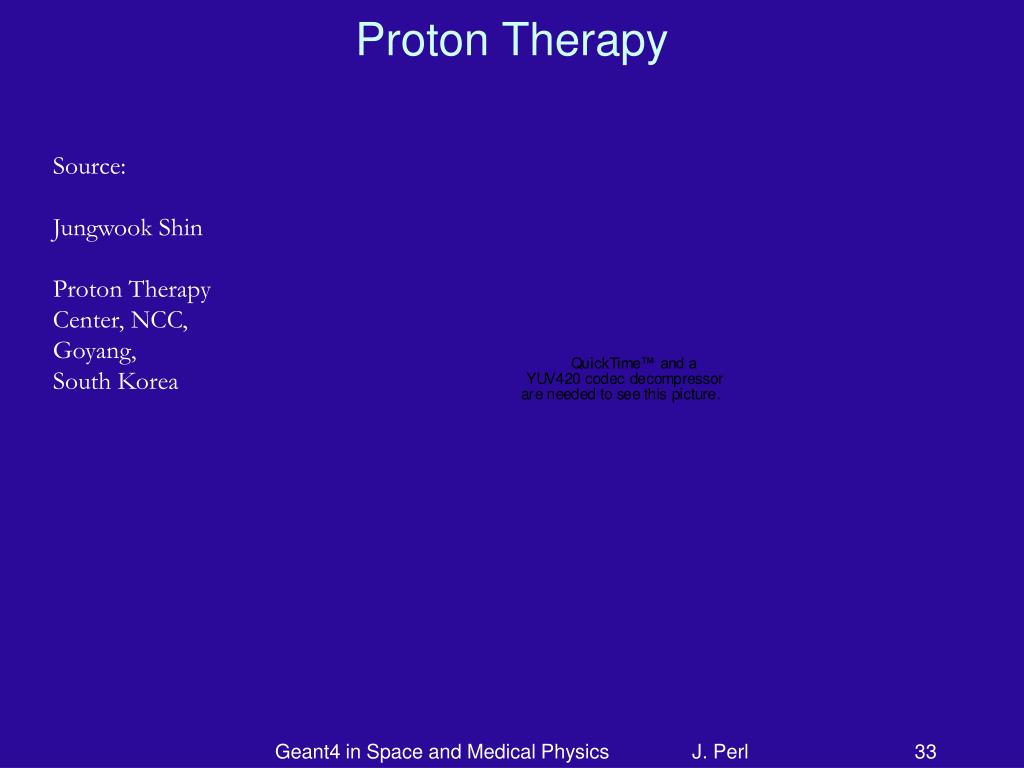 Proton Therapy

Source:

Jungwook Shin

Proton Therapy
Center, NCC,
Goyang,
South Korea

QuickTime™ and a
YUV420 codec decompressor
are needed to see this picture.

Geant4 in Space and Medical Physics J. Perl 33